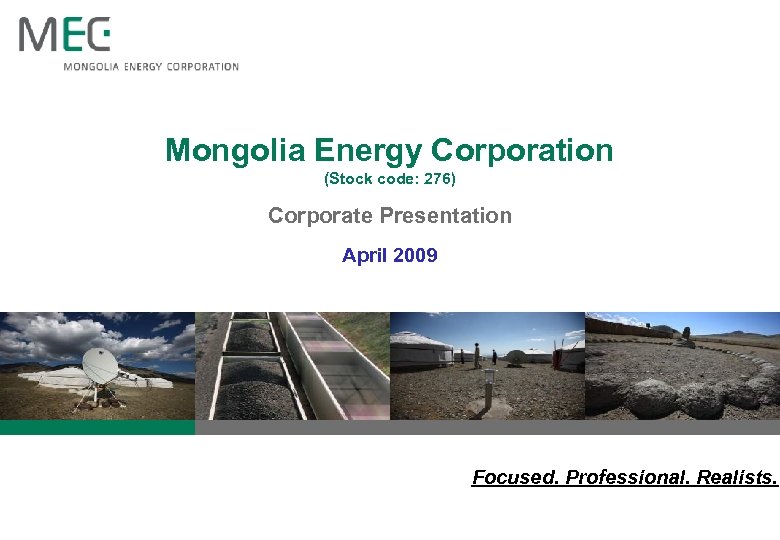 MEC
MONGOLIA ENERGY CORPORATION

Mongolia Energy Corporation
(Stock code: 276)

Corporate Presentation

April 2009

Focused. Professional. Realists.